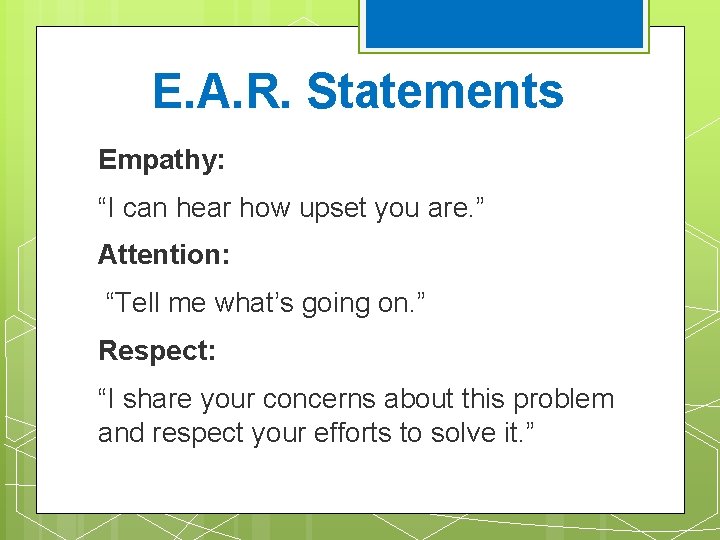 E.A.R. Statements

Empathy:

“I can hear how upset you are.”

Attention:

“Tell me what’s going on.”

Respect:

“I share your concerns about this problem and respect your efforts to solve it.”